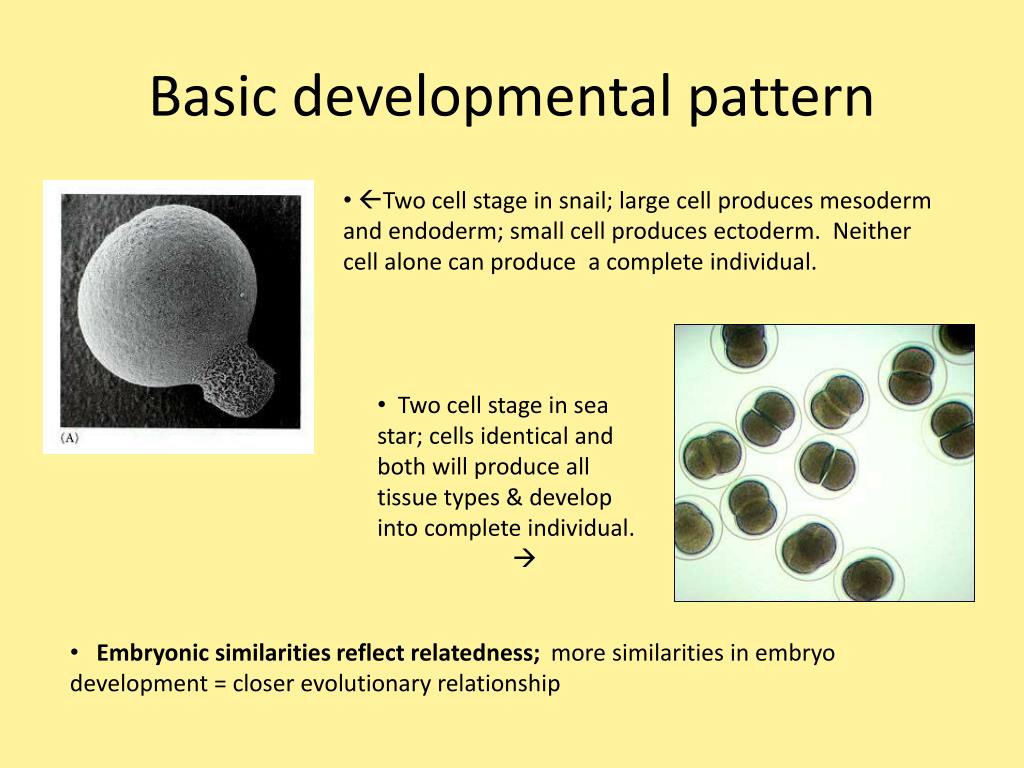 Basic developmental pattern

(A)

• ←Two cell stage in snail; large cell produces mesoderm and endoderm; small cell produces ectoderm. Neither cell alone can produce a complete individual.

• Two cell stage in sea star; cells identical and both will produce all tissue types & develop into complete individual. →

• **Embryonic similarities reflect relatedness;** more similarities in embryo development = closer evolutionary relationship